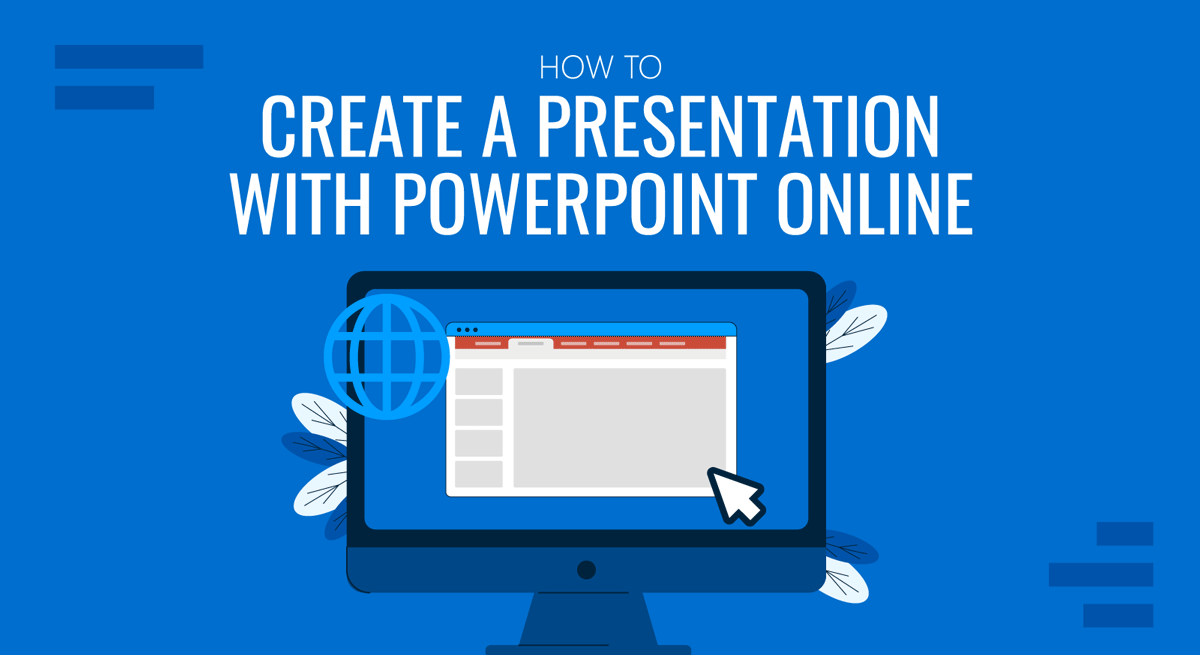 HOW TO
CREATE A PRESENTATION WITH POWERPOINT ONLINE